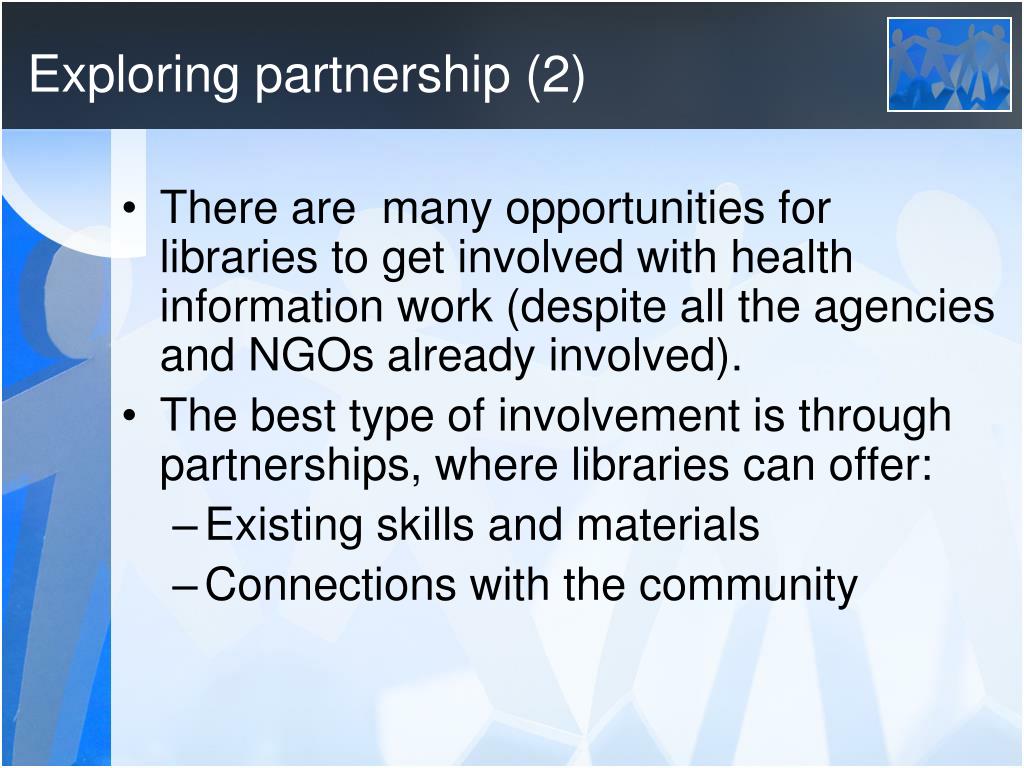 Exploring partnership (2)

• There are  many opportunities for libraries to get involved with health information work (despite all the agencies and NGOs already involved).
• The best type of involvement is through partnerships, where libraries can offer:
– Existing skills and materials
– Connections with the community